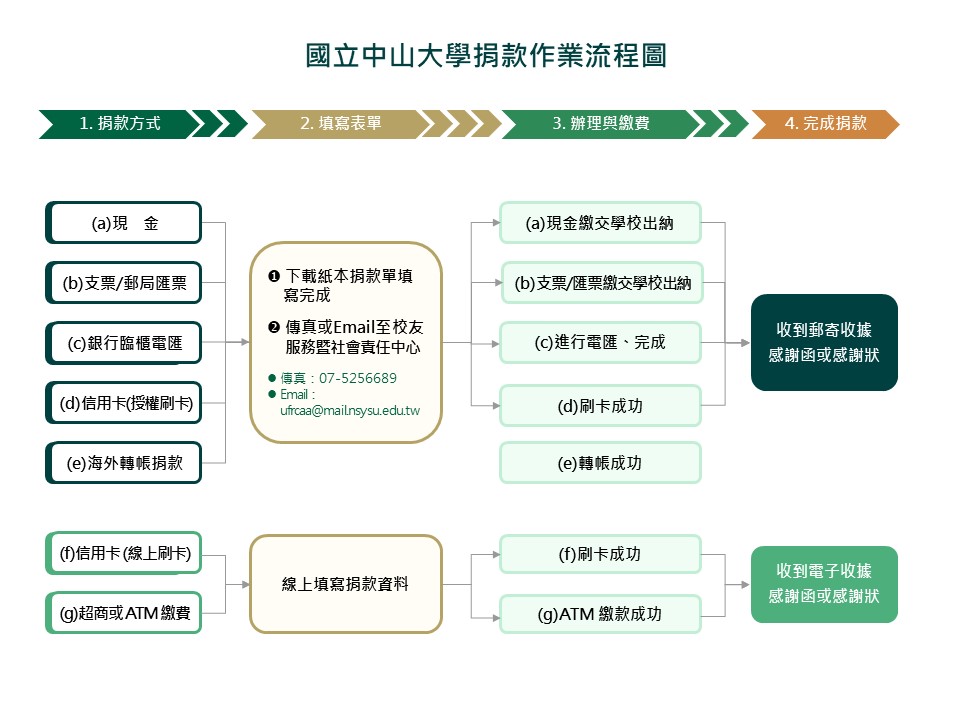 國立中山大學捐款作業流程圖

1. 捐款方式
2. 填寫表單
3. 辦理與繳費
4. 完成捐款

(a)現　金
(b)支票/郵局匯票
(c)銀行臨櫃電匯
(d)信用卡(授權刷卡)
(e)海外轉帳捐款

❶ 下載紙本捐款單填寫完成
❷ 傳真或Email至校友服務暨社會責任中心
● 傳真：07-5256689
● Email：ufrcaa@mail.nsysu.edu.tw

(a)現金繳交學校出納
(b)支票/匯票繳交學校出納
(c)進行電匯、完成
(d)刷卡成功
(e)轉帳成功

收到郵寄收據感謝函或感謝狀

(f)信用卡(線上刷卡)
(g)超商或ATM繳費

線上填寫捐款資料

(f)刷卡成功
(g)ATM 繳款成功

收到電子收據感謝函或感謝狀